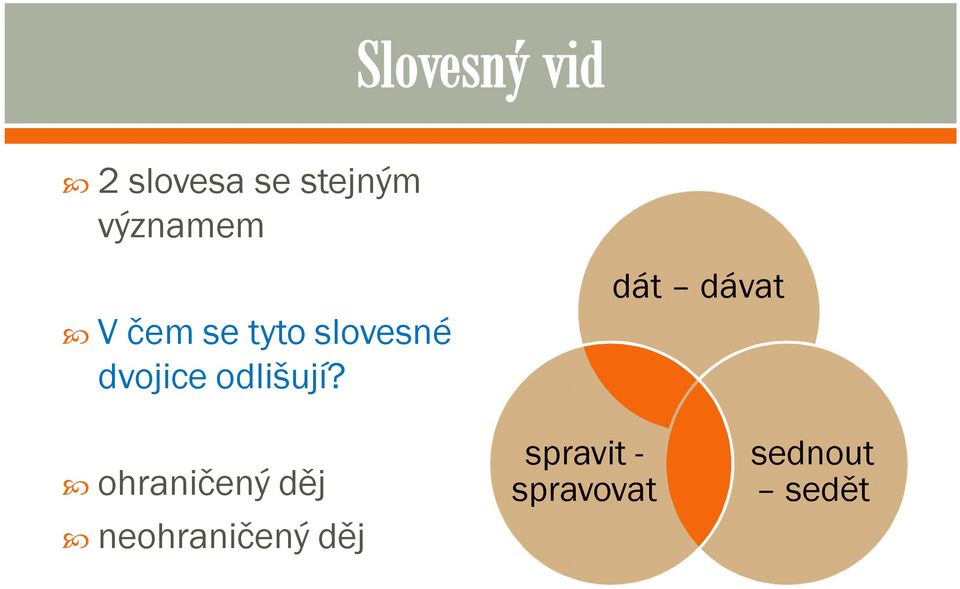 Slovesný vid

2 slovesa se stejným významem

V čem se tyto slovesné dvojice odlišují?

ohraničený děj

neohraničený děj

dát – dávat

spravit - spravovat

sednout – sedět